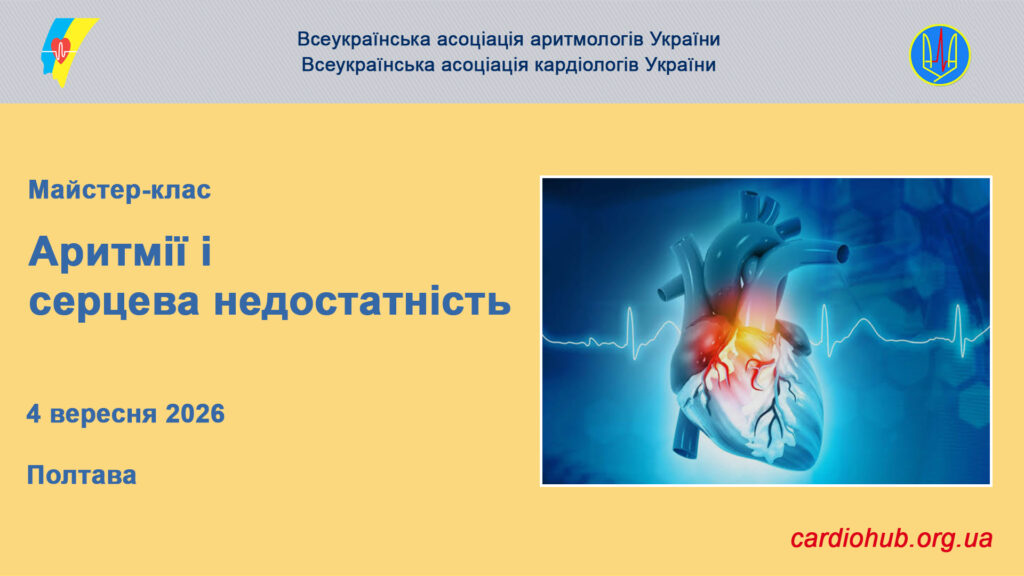 Всеукраїнська асоціація аритмологів України
Всеукраїнська асоціація кардіологів України

Майстер-клас

Аритмії і серцева недостатність

4 вересня 2026

Полтава

cardiohub.org.ua